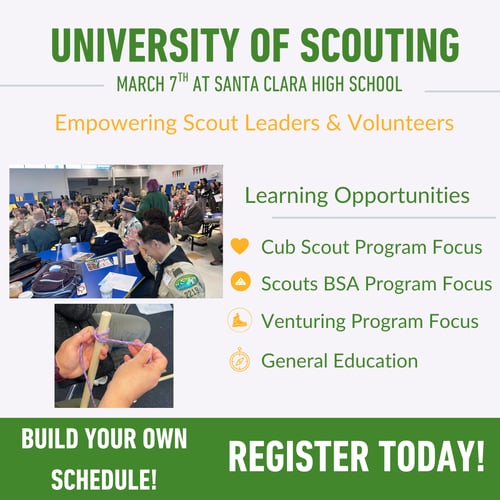 UNIVERSITY OF SCOUTING

MARCH 7$^{TH}$ AT SANTA CLARA HIGH SCHOOL

Empowering Scout Leaders & Volunteers

2219

Learning Opportunities

Cub Scout Program Focus

Scouts BSA Program Focus

Venturing Program Focus

General Education

BUILD YOUR OWN SCHEDULE!

REGISTER TODAY!